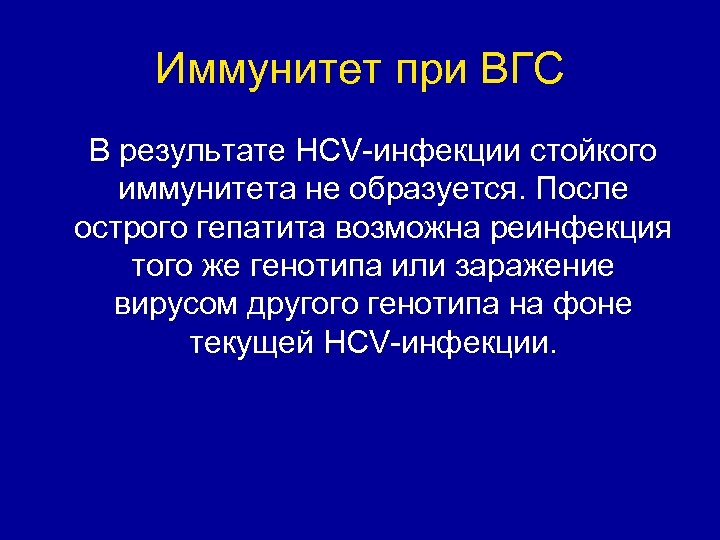 Иммунитет при ВГС

В результате HCV-инфекции стойкого иммунитета не образуется. После острого гепатита возможна реинфекция того же генотипа или заражение вирусом другого генотипа на фоне текущей HCV-инфекции.